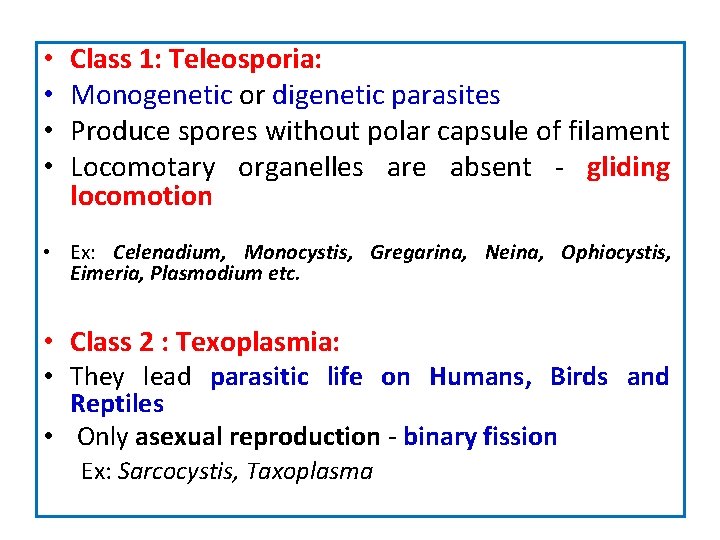 • Class 1: Teleosporia:
• Monogenetic or digenetic parasites
• Produce spores without polar capsule of filament
• Locomotary organelles are absent - gliding locomotion

• Ex: Celenadium, Monocystis, Gregarina, Neina, Ophiocystis, Eimeria, Plasmodium etc.

• Class 2 : Texoplasmia:
• They lead parasitic life on Humans, Birds and Reptiles
• Only asexual reproduction - binary fission

Ex: Sarcocystis, Taxoplasma